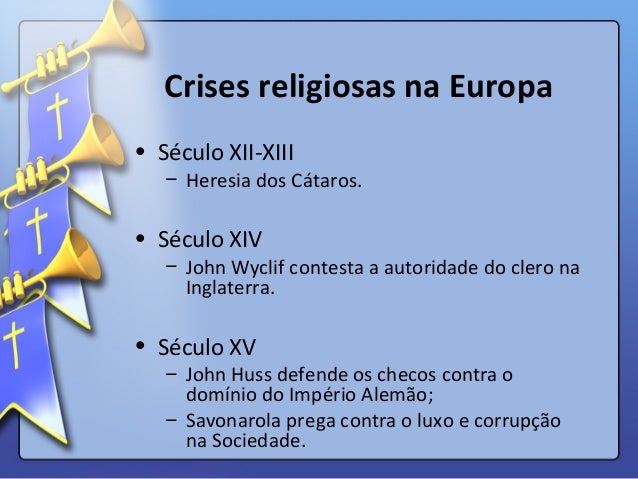 Crises religiosas na Europa

• Século XII-XIII
– Heresia dos Cátaros.

• Século XIV
– John Wyclif contesta a autoridade do clero na Inglaterra.

• Século XV
– John Huss defende os checos contra o domínio do Império Alemão;
– Savonarola prega contra o luxo e corrupção na Sociedade.